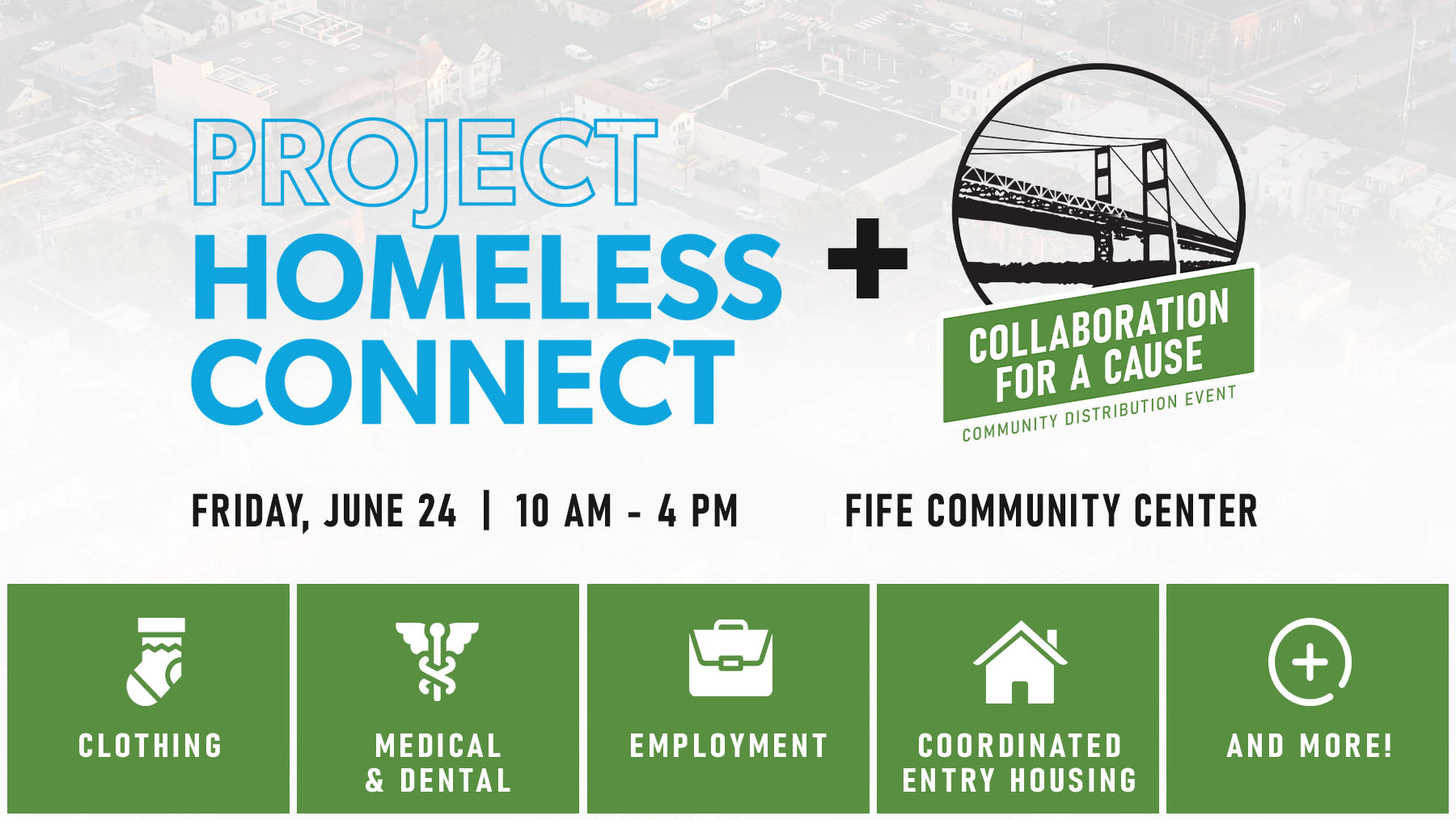 PROJECT HOMELESS CONNECT

+

COLLABORATION FOR A CAUSE
COMMUNITY DISTRIBUTION EVENT

FRIDAY, JUNE 24 | 10 AM - 4 PM

FIFE COMMUNITY CENTER

CLOTHING

MEDICAL & DENTAL

EMPLOYMENT

COORDINATED ENTRY HOUSING

AND MORE!